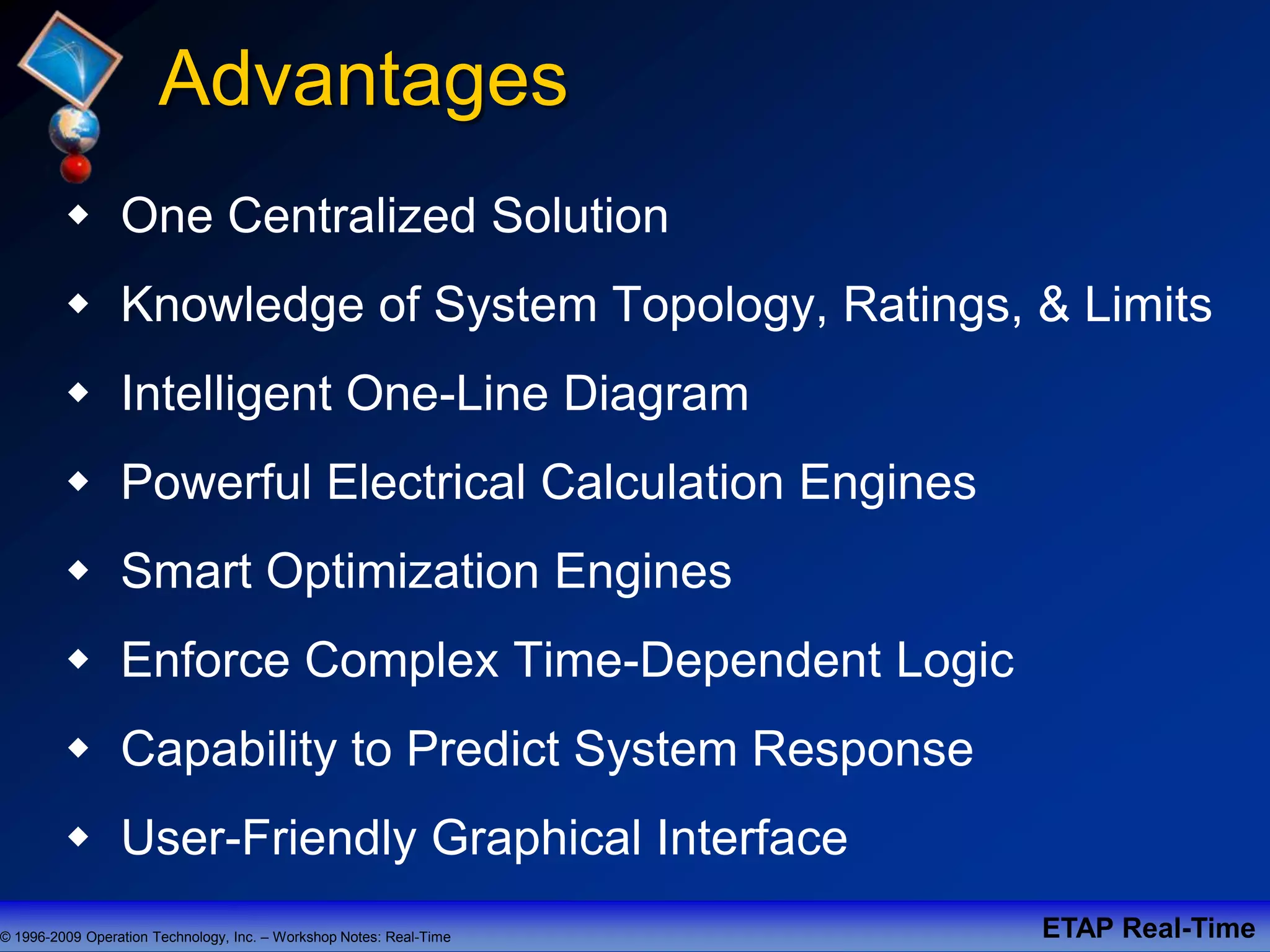 Advantages

◆ One Centralized Solution
◆ Knowledge of System Topology, Ratings, & Limits
◆ Intelligent One-Line Diagram
◆ Powerful Electrical Calculation Engines
◆ Smart Optimization Engines
◆ Enforce Complex Time-Dependent Logic
◆ Capability to Predict System Response
◆ User-Friendly Graphical Interface

© 1996-2009 Operation Technology, Inc. – Workshop Notes: Real-Time

ETAP Real-Time